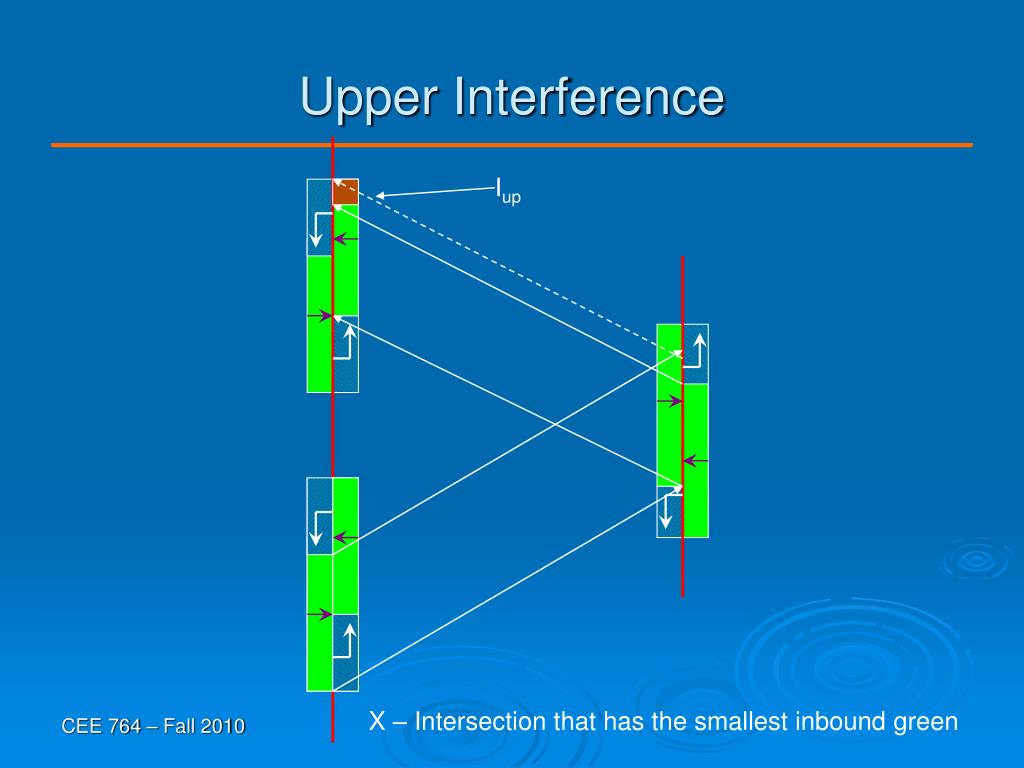 Upper Interference

$I_{up}$

CEE 764 – Fall 2010

X – Intersection that has the smallest inbound green